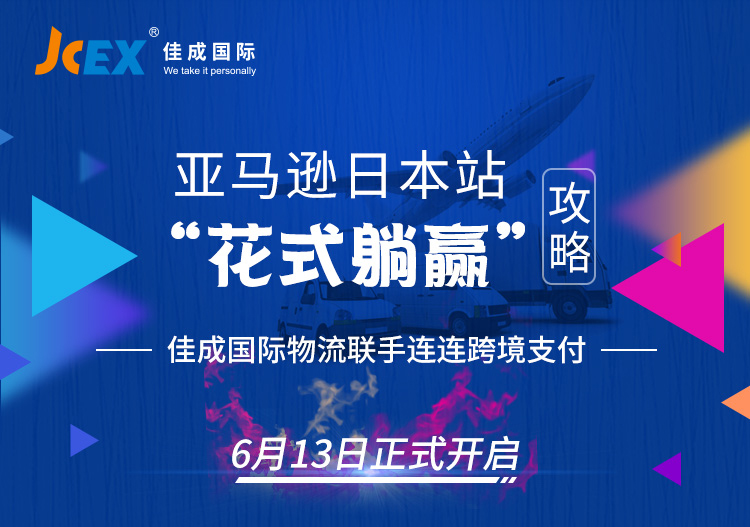 JCEX®
佳成国际
We take it personally

亚马逊日本站
“花式躺赢”
攻略

佳成国际物流联手连连跨境支付

6月13日正式开启